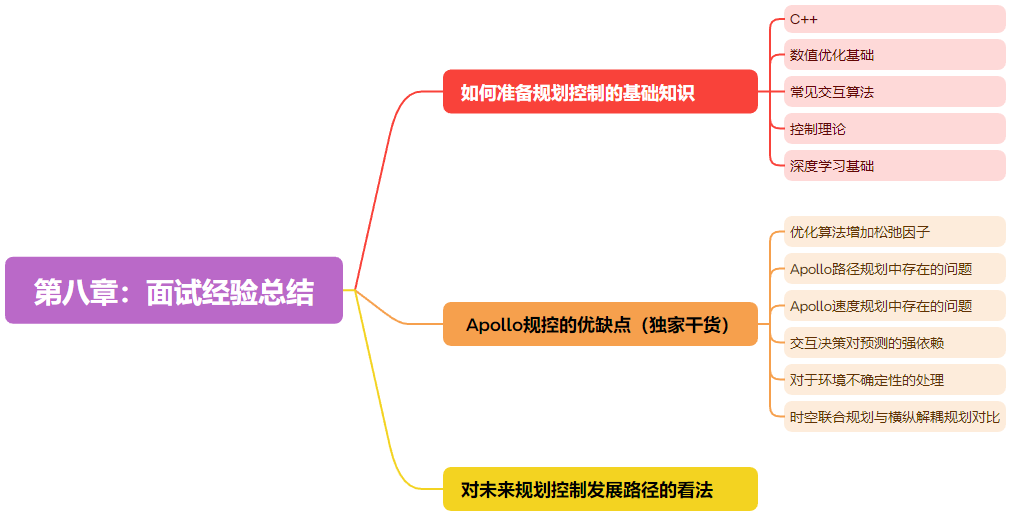 第八章：面试经验总结

如何准备规划控制的基础知识

C++

数值优化基础

常见交互算法

控制理论

深度学习基础

Apollo规控的优缺点（独家干货）

优化算法增加松弛因子

Apollo路径规划中存在的问题

Apollo速度规划中存在的问题

交互决策对预测的强依赖

对于环境不确定性的处理

时空联合规划与横纵解耦规划对比

对未来规划控制发展路径的看法